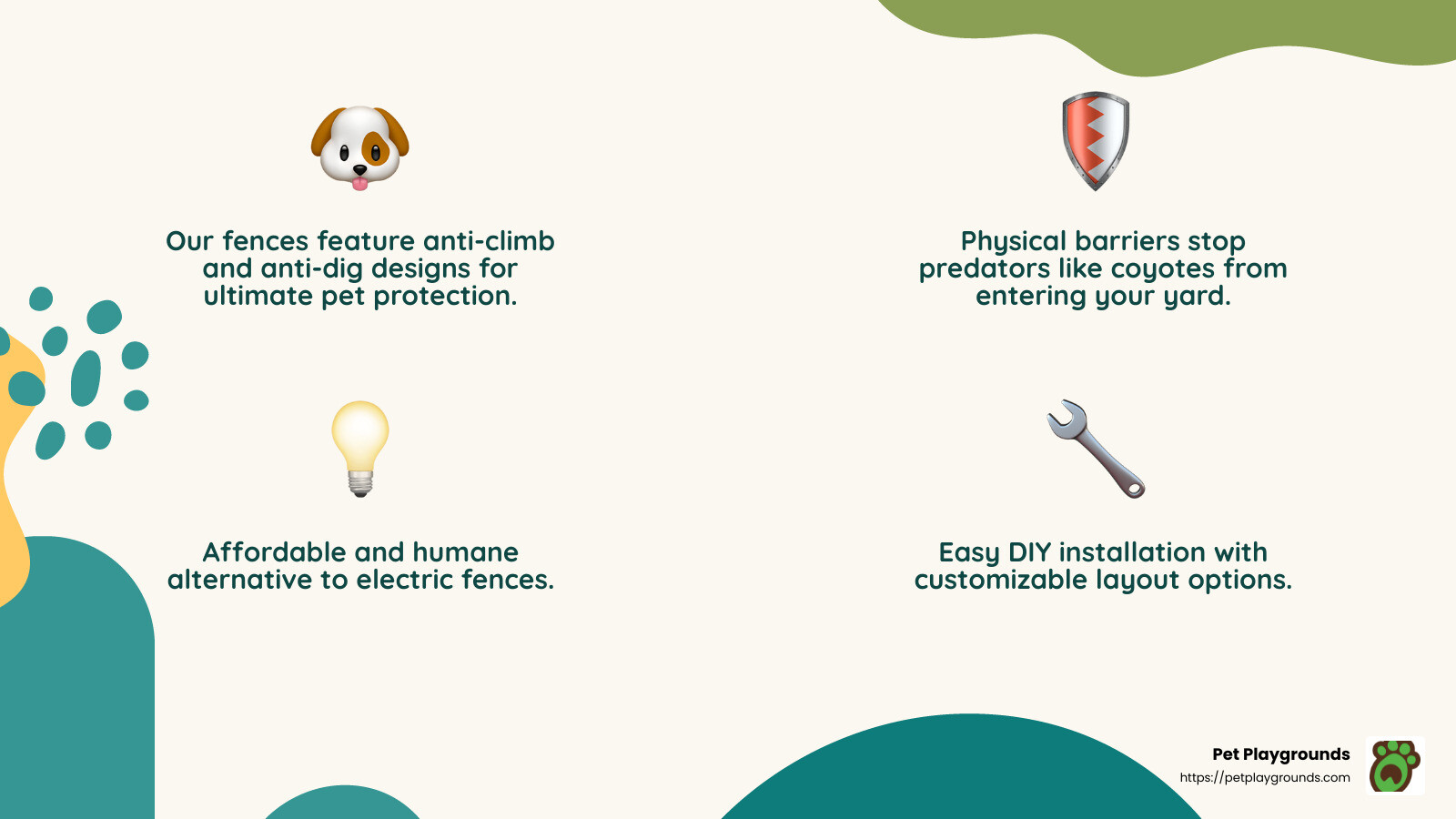 Our fences feature anti-climb and anti-dig designs for ultimate pet protection.

Physical barriers stop predators like coyotes from entering your yard.

Affordable and humane alternative to electric fences.

Easy DIY installation with customizable layout options.

Pet Playgrounds
https://petplaygrounds.com